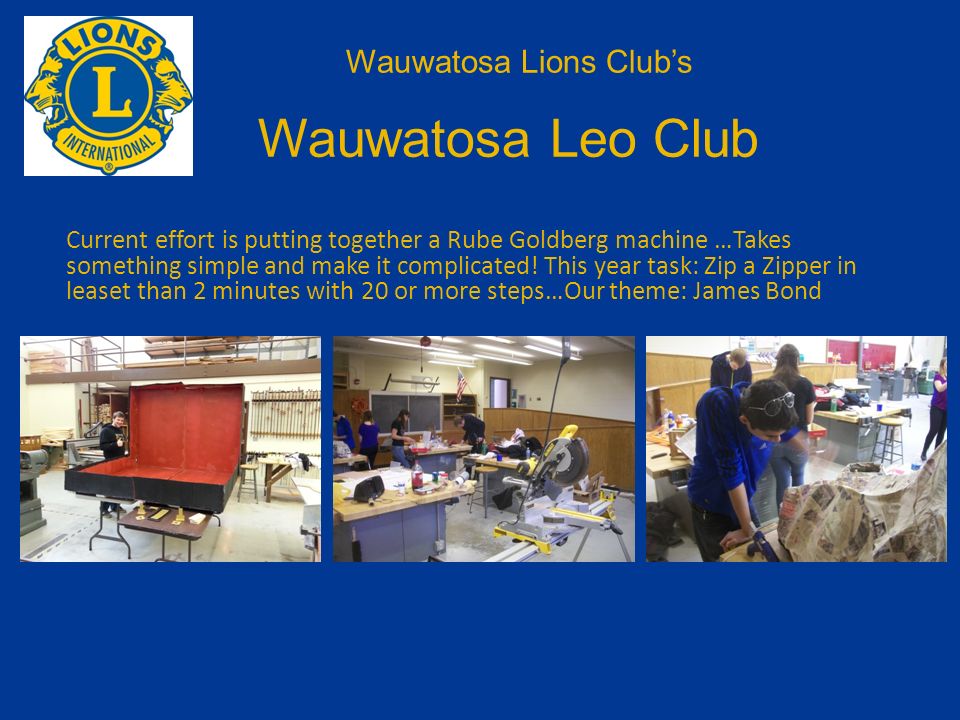 LIONS
L
INTERNATIONAL

Wauwatosa Lions Club's

Wauwatosa Leo Club

Current effort is putting together a Rube Goldberg machine …Takes something simple and make it complicated! This year task: Zip a Zipper in leaset than 2 minutes with 20 or more steps…Our theme: James Bond